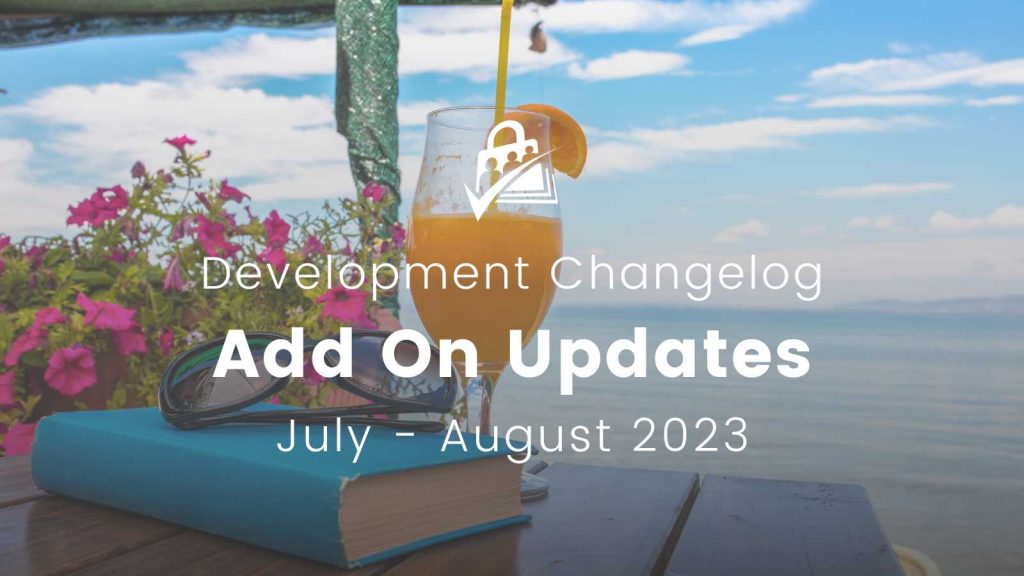 Development Changelog
Add On Updates
July - August 2023